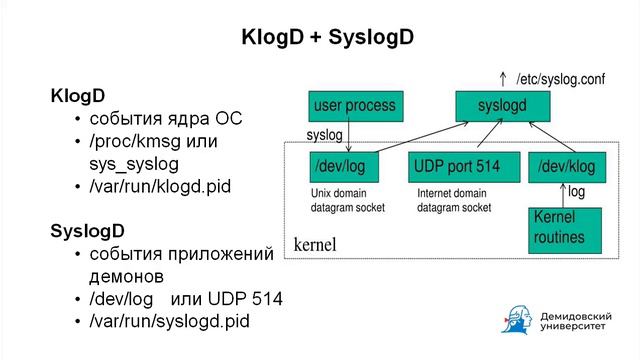 KlogD + SyslogD

KlogD
• события ядра ОС
• /proc/kmsg или sys_syslog
• /var/run/klogd.pid

SyslogD
• события приложений демонов
• /dev/log   или UDP 514
• /var/run/syslogd.pid

/etc/syslog.conf

user process

syslogd

syslog

/dev/log

UDP port 514

/dev/klog

Unix domain datagram socket

Internet domain datagram socket

log

Kernel routines

kernel

Демидовский университет